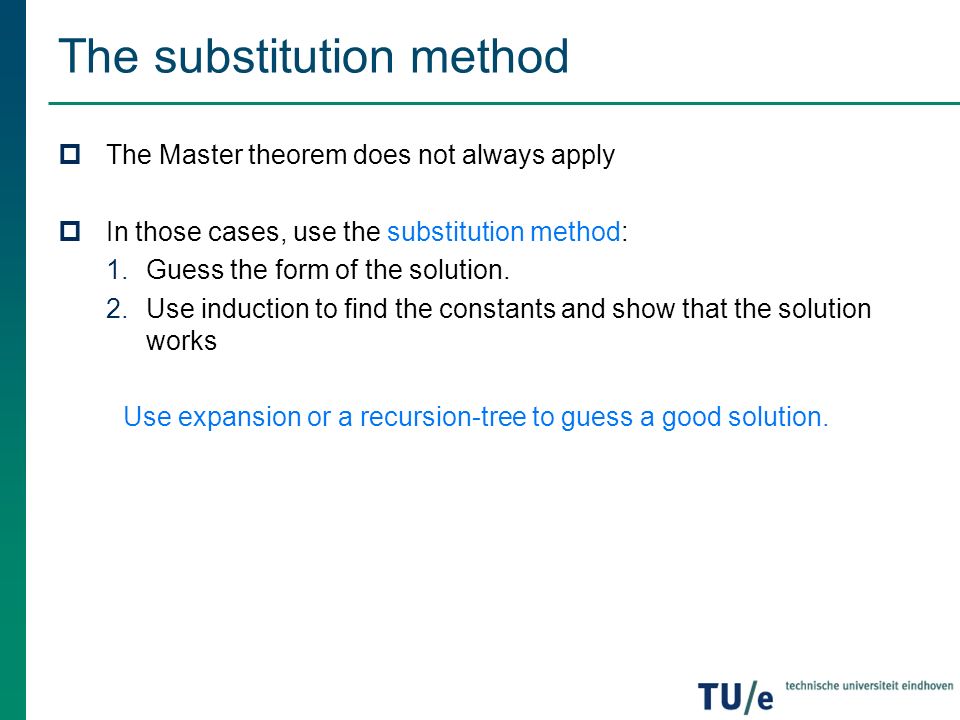 The substitution method

The Master theorem does not always apply

In those cases, use the substitution method:
1. Guess the form of the solution.
2. Use induction to find the constants and show that the solution works

Use expansion or a recursion-tree to guess a good solution.

TU/e technische universiteit eindhoven